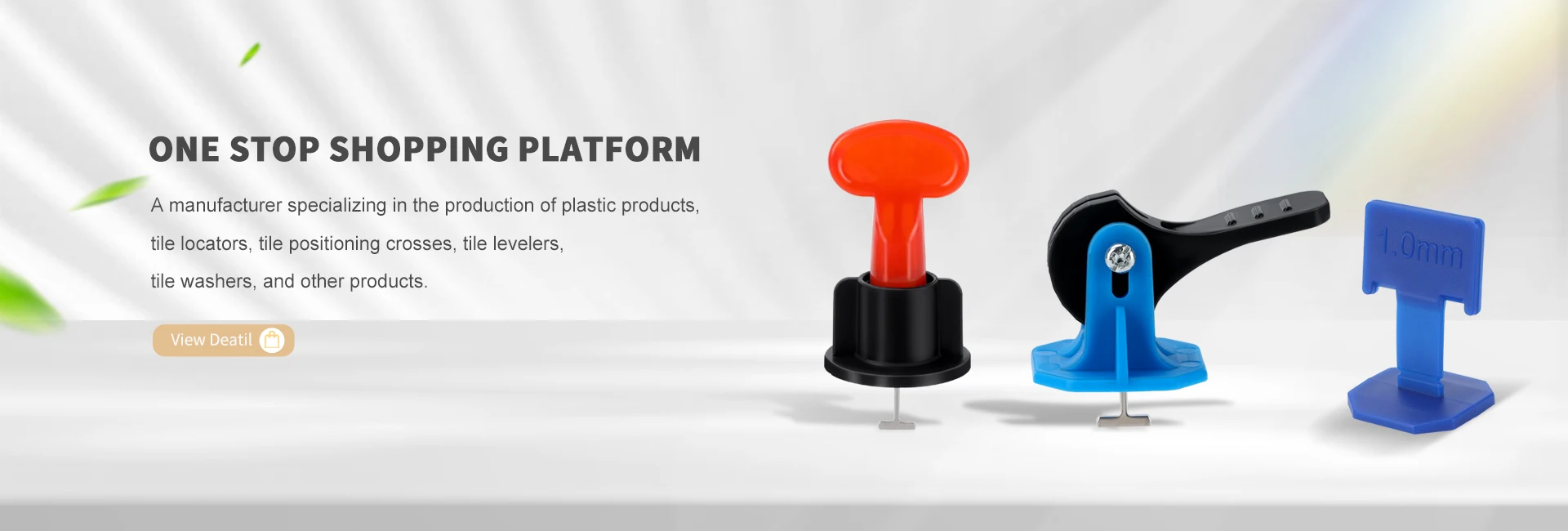 ONE STOP SHOPPING PLATFORM

A manufacturer specializing in the production of plastic products, tile locators, tile positioning crosses, tile levelers, tile washers, and other products.

View Deatil

1.0mm